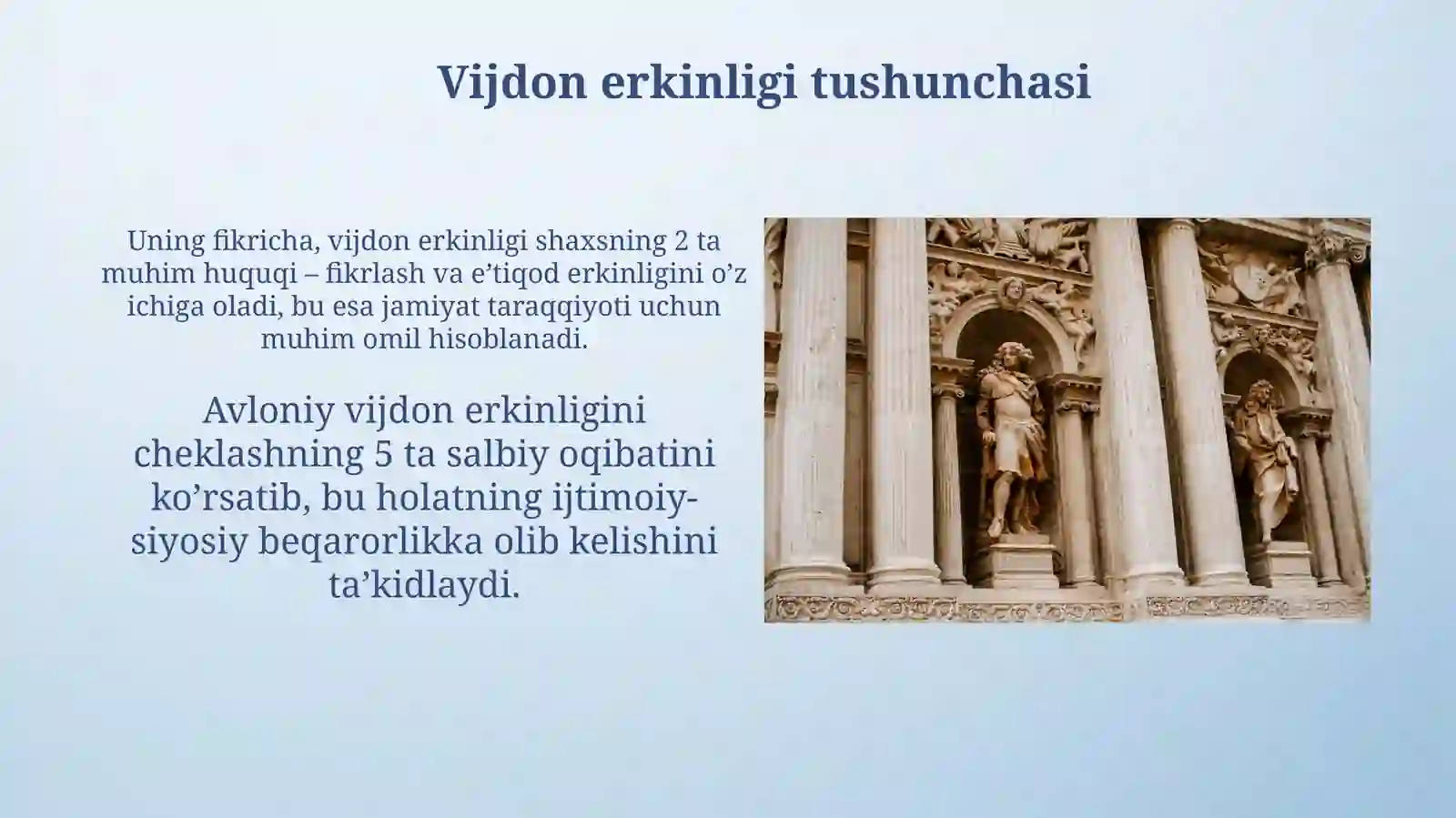 Vijdon erkinligi tushunchasi

Uning fikricha, vijdon erkinligi shaxsning 2 ta muhim huquqi – fikrlash va e’tiqod erkinligini o’z ichiga oladi, bu esa jamiyat taraqqiyoti uchun muhim omil hisoblanadi.

Avloniy vijdon erkinligini cheklashning 5 ta salbiy oqibatini ko’rsatib, bu holatning ijtimoiy-siyosiy beqarorlikka olib kelishini ta’kidlaydi.